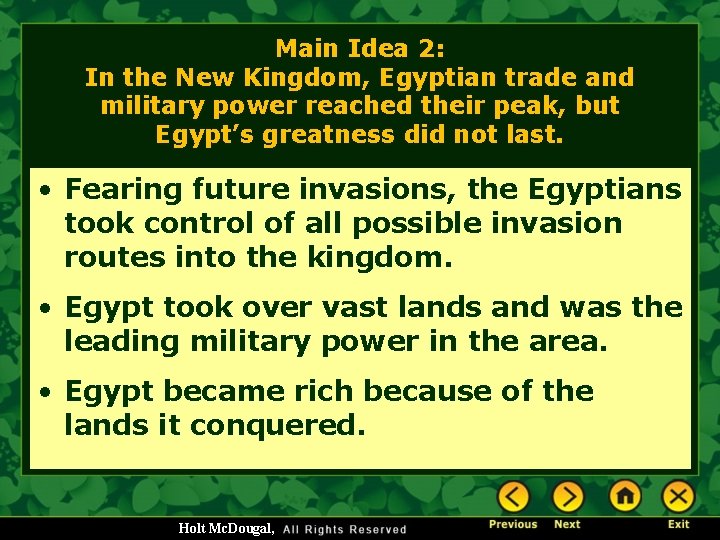 Main Idea 2:
In the New Kingdom, Egyptian trade and military power reached their peak, but Egypt's greatness did not last.

• Fearing future invasions, the Egyptians took control of all possible invasion routes into the kingdom.

• Egypt took over vast lands and was the leading military power in the area.

• Egypt became rich because of the lands it conquered.

Holt McDougal, All Rights Reserved

Previous Next Exit